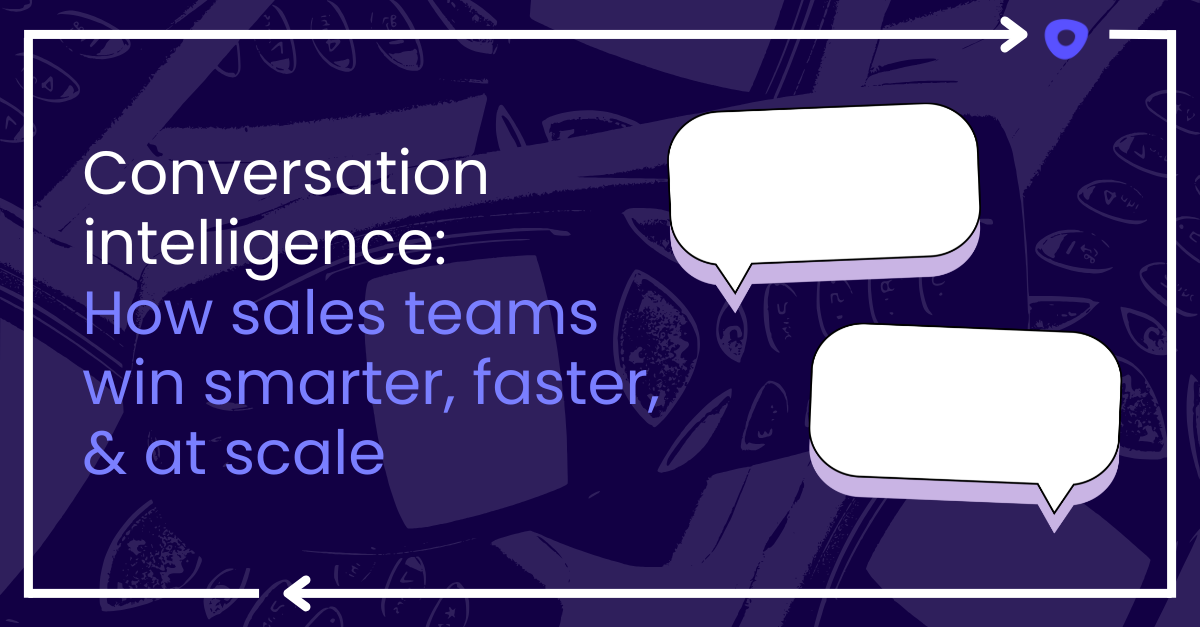 Conversation intelligence: How sales teams win smarter, faster, & at scale